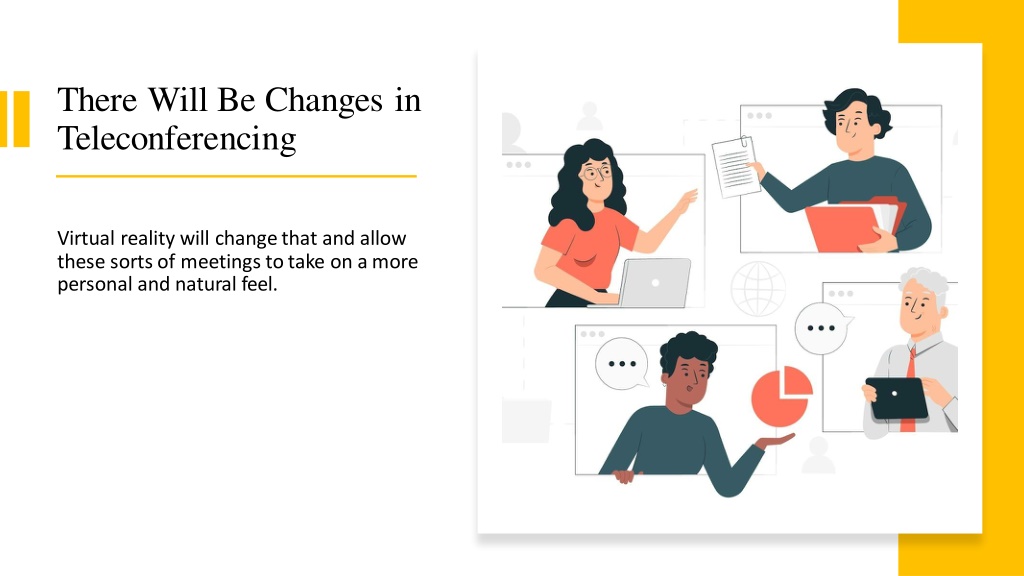 There Will Be Changes in Teleconferencing

Virtual reality will change that and allow these sorts of meetings to take on a more personal and natural feel.